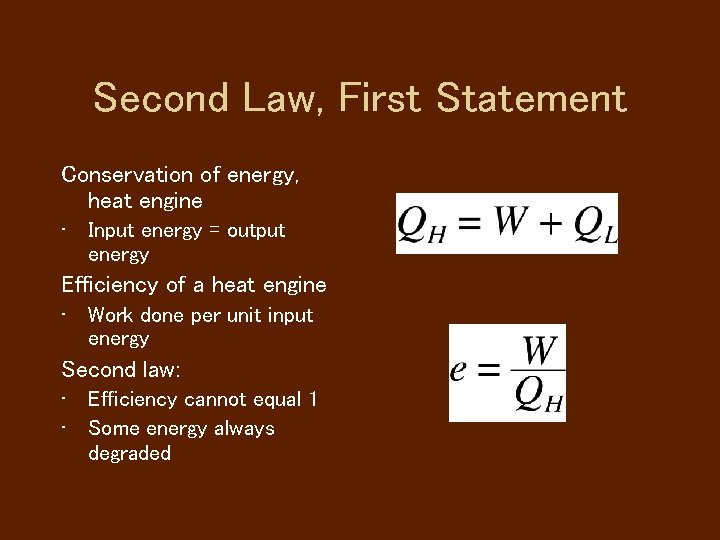 Second Law, First Statement

Conservation of energy, heat engine

- Input energy = output energy

Efficiency of a heat engine

- Work done per unit input energy

Second law:

- Efficiency cannot equal 1
- Some energy always degraded

$Q_H = W + Q_L$

$e = \frac{W}{Q_H}$